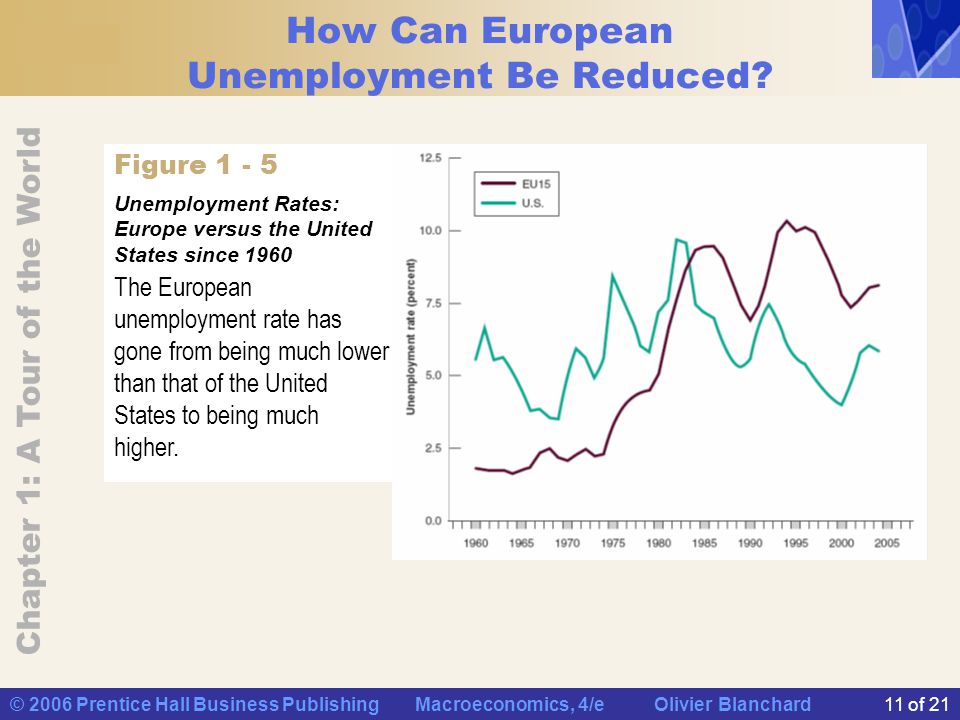 How Can European Unemployment Be Reduced?

Chapter 1: A Tour of the World

Figure 1 - 5

Unemployment Rates: Europe versus the United States since 1960

The European unemployment rate has gone from being much lower than that of the United States to being much higher.

EU15
U.S.

Unemployment rate (percent)

12.5
10.0
7.5
5.0
2.5
0.0

1960 1965 1970 1975 1980 1985 1990 1995 2000 2005

© 2006 Prentice Hall Business Publishing Macroeconomics, 4/e Olivier Blanchard 11 of 21